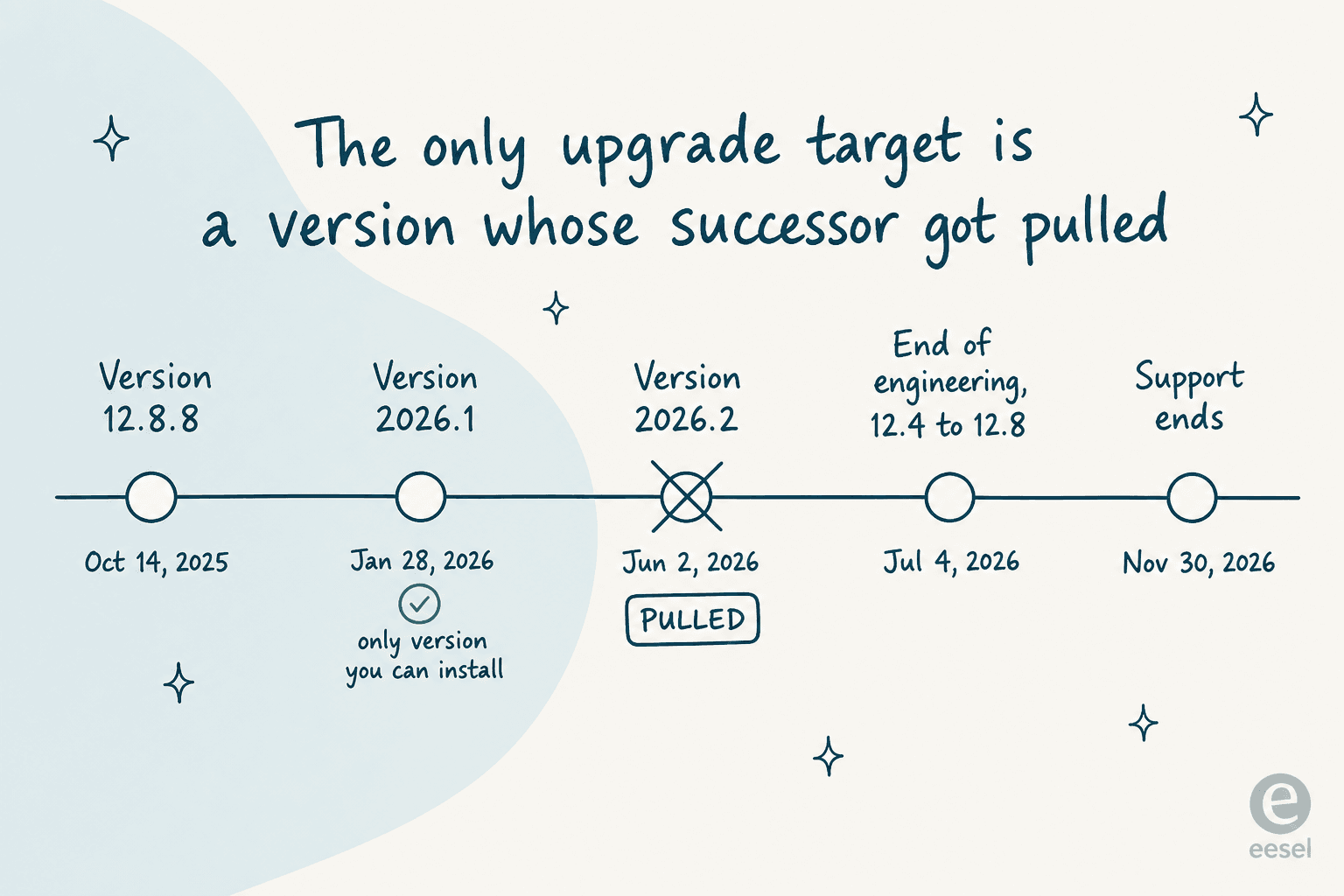 The only upgrade target is a version whose successor got pulled

Version 12.8.8

Oct 14, 2025

Version 2026.1

Jan 28, 2026

only version you can install

Version 2026.2

Jun 2, 2026

PULLED

End of engineering, 12.4 to 12.8

Jul 4, 2026

Support ends

Nov 30, 2026

e
eesel